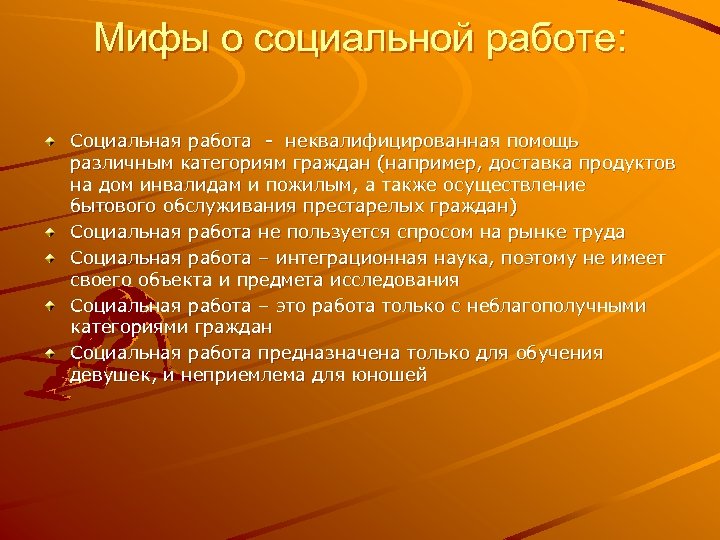 Мифы о социальной работе:

Социальная работа - неквалифицированная помощь различным категориям граждан (например, доставка продуктов на дом инвалидам и пожилым, а также осуществление бытового обслуживания престарелых граждан)

Социальная работа не пользуется спросом на рынке труда

Социальная работа – интеграционная наука, поэтому не имеет своего объекта и предмета исследования

Социальная работа – это работа только с неблагополучными категориями граждан

Социальная работа предназначена только для обучения девушек, и неприемлема для юношей